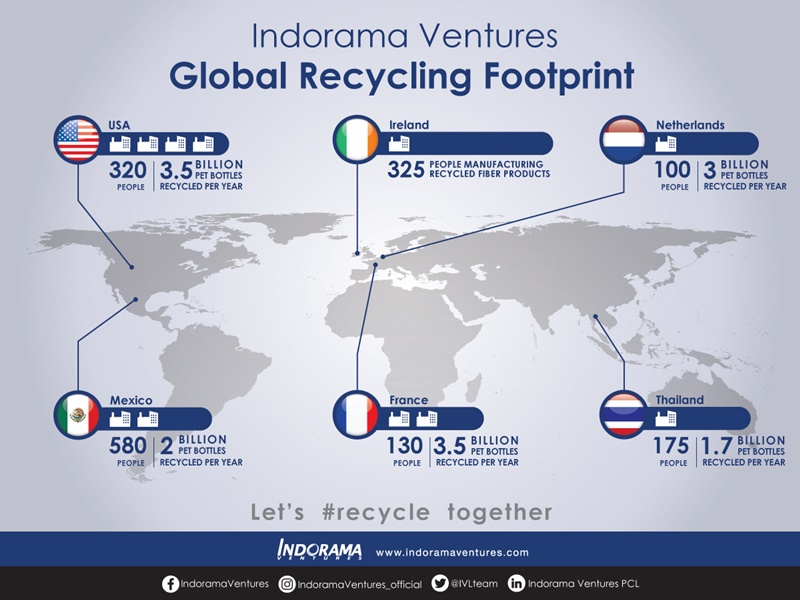 Indorama Ventures
Global Recycling Footprint

USA
320 PEOPLE | 3.5 BILLION PET BOTTLES RECYCLED PER YEAR

Ireland
325 PEOPLE MANUFACTURING RECYCLED FIBER PRODUCTS

Netherlands
100 PEOPLE | 3 BILLION PET BOTTLES RECYCLED PER YEAR

Mexico
580 PEOPLE | 2 BILLION PET BOTTLES RECYCLED PER YEAR

France
130 PEOPLE | 3.5 BILLION PET BOTTLES RECYCLED PER YEAR

Thailand
175 PEOPLE | 1.7 BILLION PET BOTTLES RECYCLED PER YEAR

Let's #recycle together

INDORAMA VENTURES www.indoramaventures.com

IndoramaVentures IndoramaVentures_official @IVLteam Indorama Ventures PCL